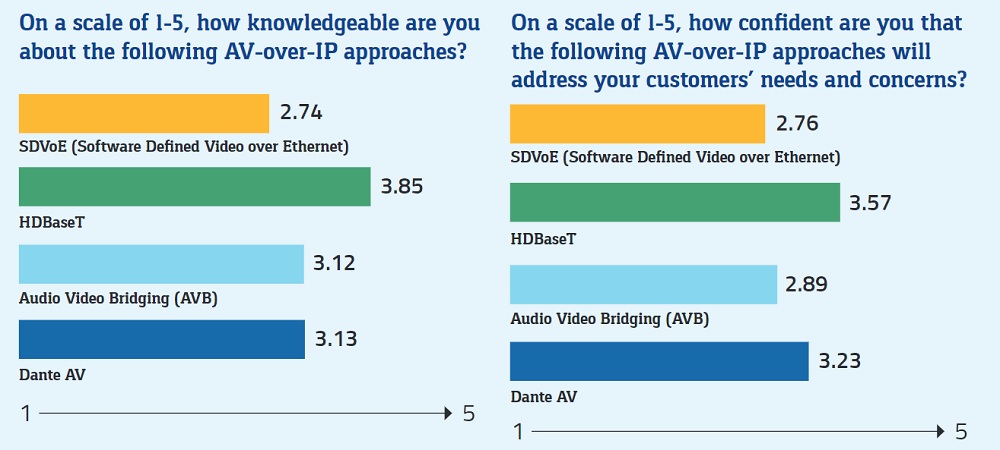 On a scale of 1-5, how knowledgeable are you about the following AV-over-IP approaches?

2.74
SDVoE (Software Defined Video over Ethernet)

3.85
HDBaseT

3.12
Audio Video Bridging (AVB)

3.13
Dante AV

1 5

On a scale of 1-5, how confident are you that the following AV-over-IP approaches will address your customers' needs and concerns?

2.76
SDVoE (Software Defined Video over Ethernet)

3.57
HDBaseT

2.89
Audio Video Bridging (AVB)

3.23
Dante AV

1 5